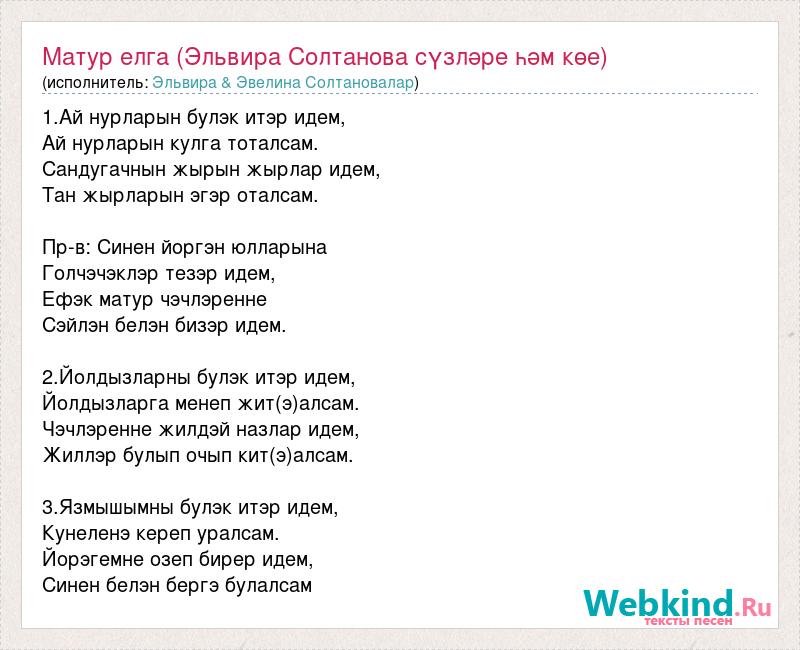 Матур елга (Эльвира Солтанова сүзләре һәм көе)
(исполнитель: Эльвира & Эвелина Солтановалар)

1.Ай нурларын булэк итэр идем,
Ай нурларын кулга тоталсам.
Сандугачнын жырын жырлар идем,
Тан жырларын эгэр оталсам.

Пр-в: Синен йоргэн юлларына
Голчэчэклэр тезэр идем,
Ефэк матур чэчлэренне
Сэйлэн белэн бизэр идем.

2.Йолдызларны булэк итэр идем,
Йолдызларга менеп жит(э)алсам.
Чэчлэренне жилдэй назлар идем,
Жиллэр булып очып кит(э)алсам.

3.Язмышымны булэк итэр идем,
Кунеленэ кереп уралсам.
Йорэгемне озеп бирер идем,
Синен белэн бергэ булалсам

Webkind.Ru
тексты песен